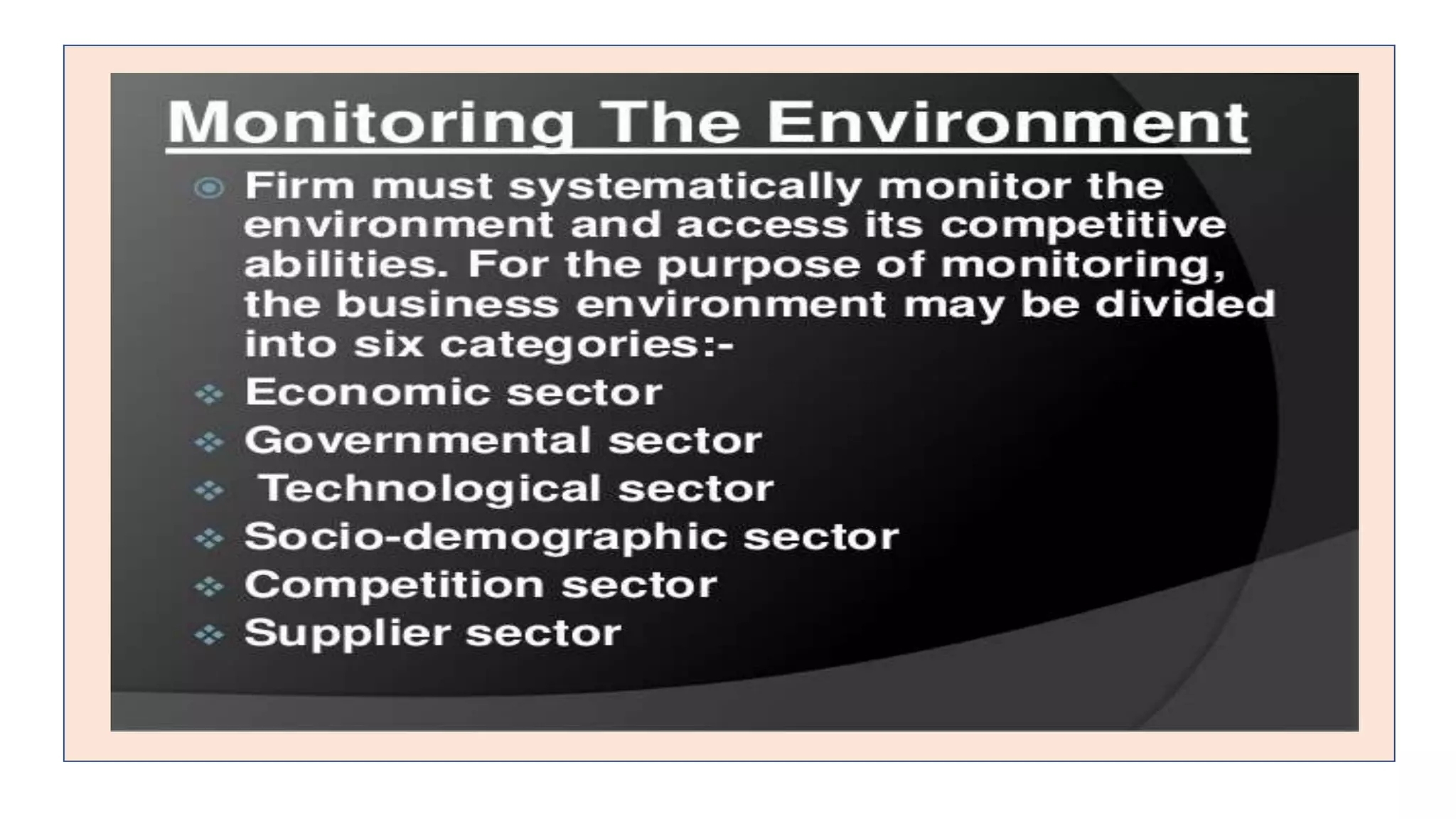 Monitoring The Environment

Firm must systematically monitor the environment and access its competitive abilities. For the purpose of monitoring, the business environment may be divided into six categories:-

Economic sector

Governmental sector

Technological sector

Socio-demographic sector

Competition sector

Supplier sector